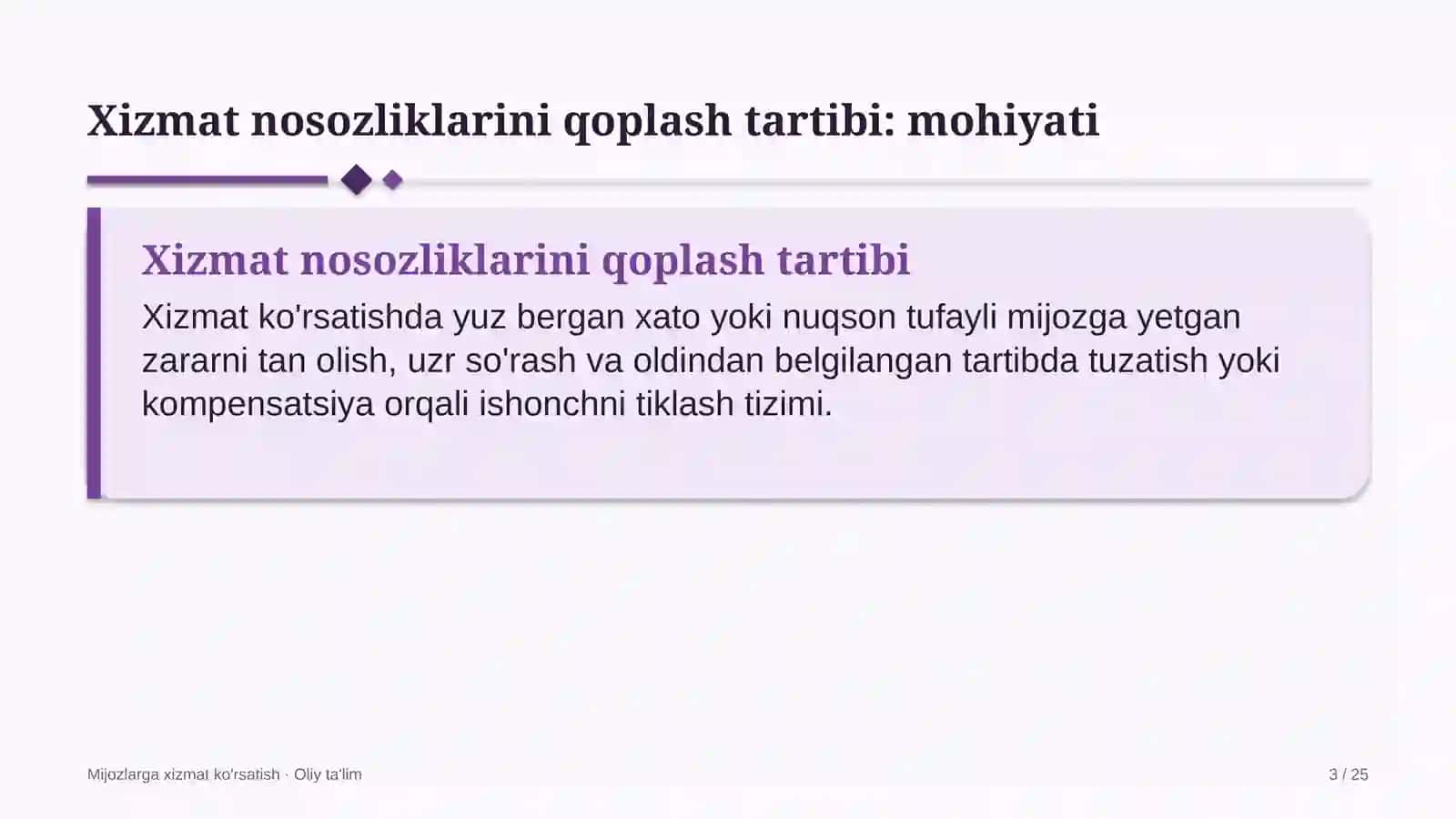 Xizmat nosozliklarini qoplash tartibi: mohiyati

Xizmat nosozliklarini qoplash tartibi

Xizmat ko'rsatishda yuz bergan xato yoki nuqson tufayli mijozga yetgan zararni tan olish, uzr so'rash va oldindan belgilangan tartibda tuzatish yoki kompensatsiya orqali ishonchni tiklash tizimi.

Mijozlarga xizmat ko'rsatish · Oliy ta'lim

3 / 25